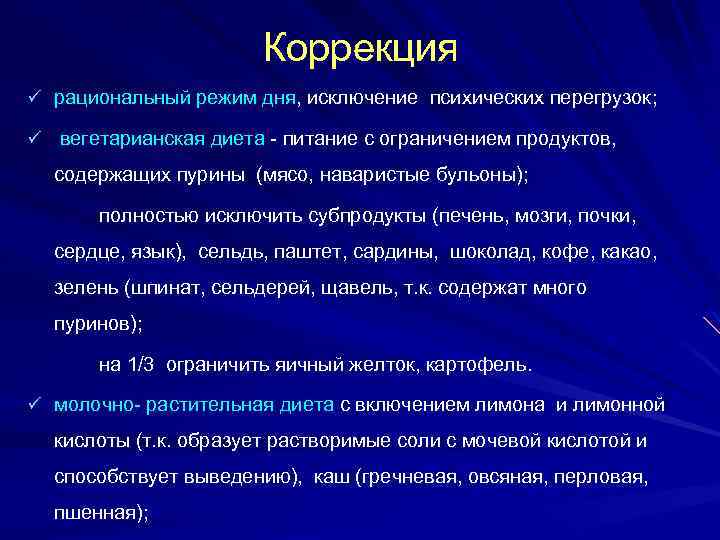 Коррекция

✓ рациональный режим дня, исключение психических перегрузок;

✓ вегетарианская диета - питание с ограничением продуктов, содержащих пурины (мясо, наваристые бульоны);

полностью исключить субпродукты (печень, мозги, почки, сердце, язык), сельдь, паштет, сардины, шоколад, кофе, какао, зелень (шпинат, сельдерей, щавель, т.к. содержат много пуринов);

на 1/3 ограничить яичный желток, картофель.

✓ молочно- растительная диета с включением лимона и лимонной кислоты (т.к. образует растворимые соли с мочевой кислотой и способствует выведению), каш (гречневая, овсяная, перловая, пшенная);